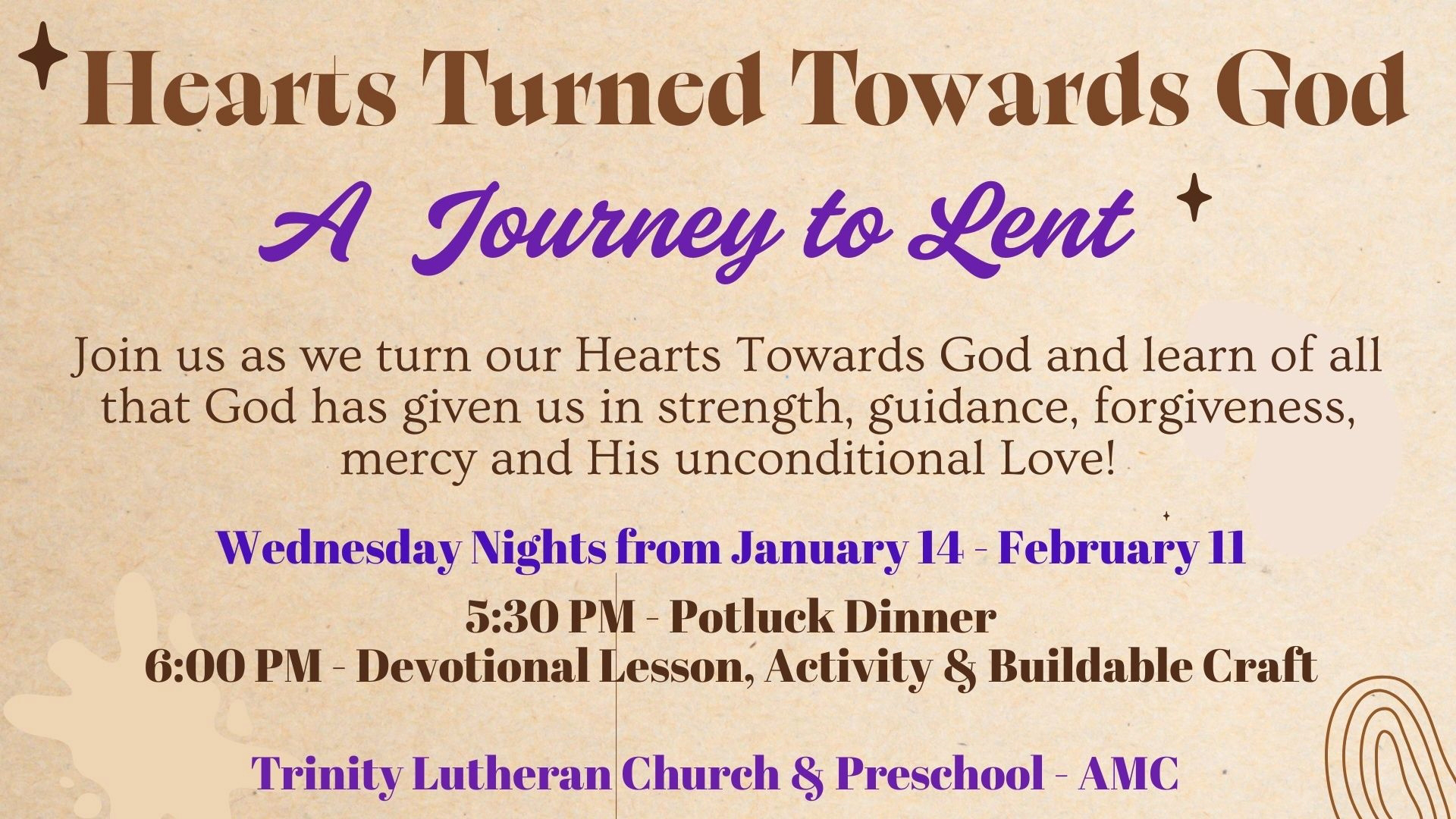 Hearts Turned Towards God

A Journey to Lent

Join us as we turn our Hearts Towards God and learn of all that God has given us in strength, guidance, forgiveness, mercy and His unconditional Love!

Wednesday Nights from January 14 - February 11

5:30 PM - Potluck Dinner
6:00 PM - Devotional Lesson, Activity & Buildable Craft

Trinity Lutheran Church & Preschool - AMC